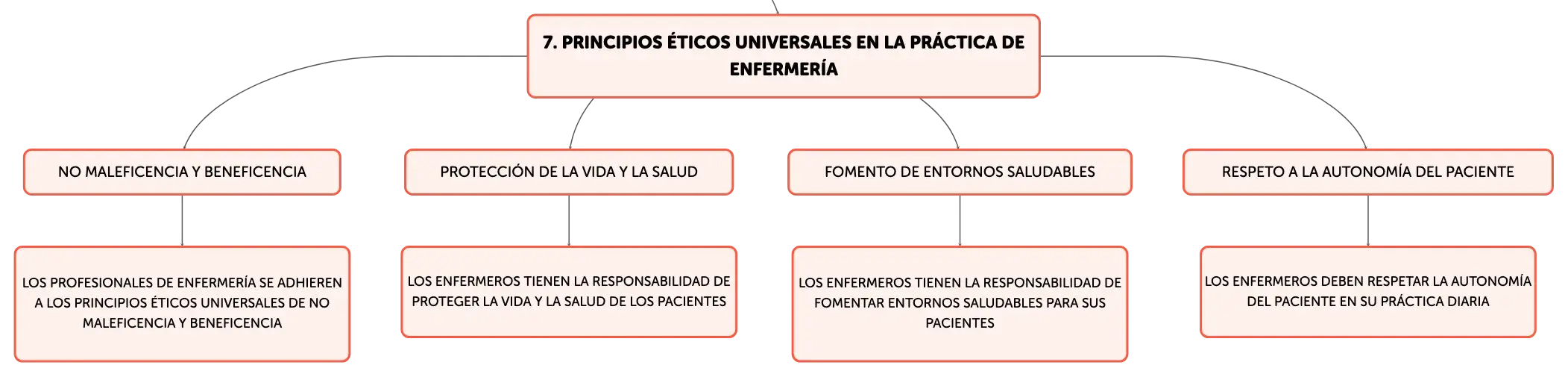 7. PRINCIPIOS ÉTICOS UNIVERSALES EN LA PRÁCTICA DE ENFERMERÍA

NO MALEFICENCIA Y BENEFICENCIA

LOS PROFESIONALES DE ENFERMERÍA SE ADHIEREN A LOS PRINCIPIOS ÉTICOS UNIVERSALES DE NO MALEFICENCIA Y BENEFICENCIA

PROTECCIÓN DE LA VIDA Y LA SALUD

LOS ENFERMEROS TIENEN LA RESPONSABILIDAD DE PROTEGER LA VIDA Y LA SALUD DE LOS PACIENTES

FOMENTO DE ENTORNOS SALUDABLES

LOS ENFERMEROS TIENEN LA RESPONSABILIDAD DE FOMENTAR ENTORNOS SALUDABLES PARA SUS PACIENTES

RESPETO A LA AUTONOMÍA DEL PACIENTE

LOS ENFERMEROS DEBEN RESPETAR LA AUTONOMÍA DEL PACIENTE EN SU PRÁCTICA DIARIA